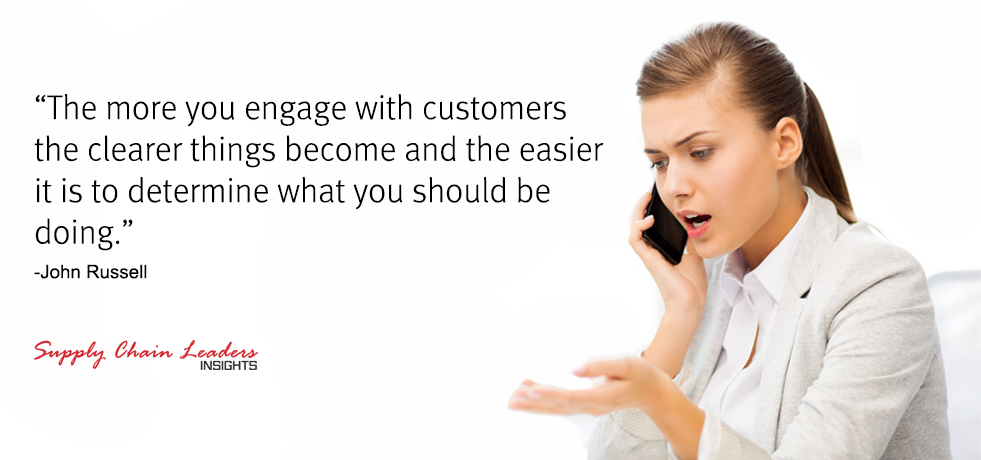 “The more you engage with customers the clearer things become and the easier it is to determine what you should be doing.”

-John Russell

Supply Chain Leaders
INSIGHTS